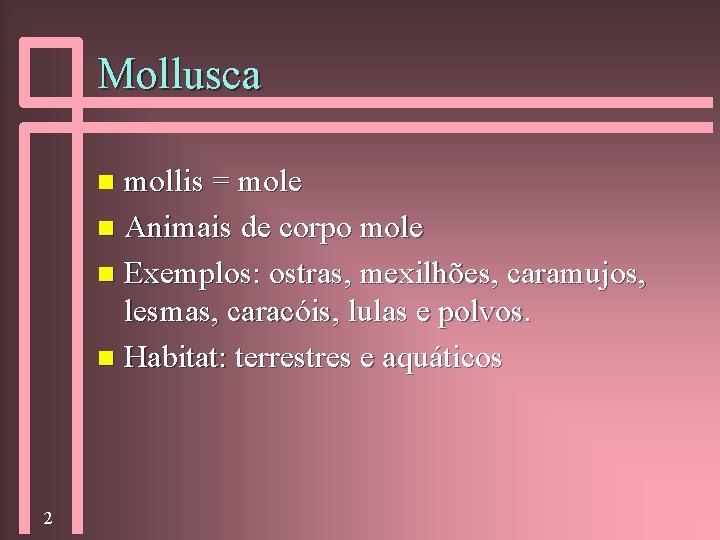 Mollusca

- mollis = mole
- Animais de corpo mole
- Exemplos: ostras, mexilhões, caramujos, lesmas, caracóis, lulas e polvos.
- Habitat: terrestres e aquáticos

2